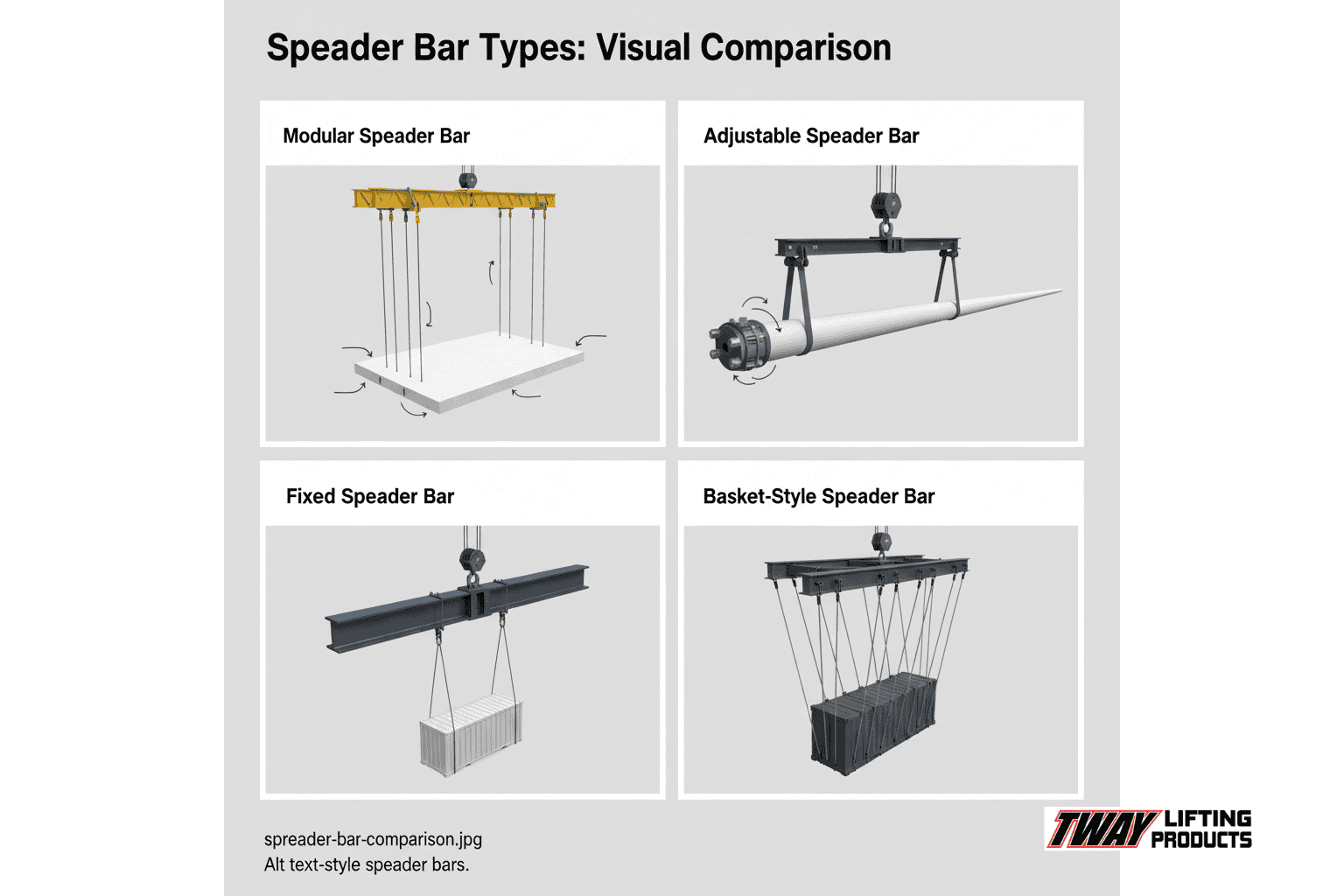 Speader Bar Types: Visual Comparison

Modular Speader Bar

Adjustable Speader Bar

Fixed Speader Bar

Basket-Style Speader Bar

spreader-bar-comparison.jpg
Alt text-style speader bars.

TWAY LIFTING PRODUCTS